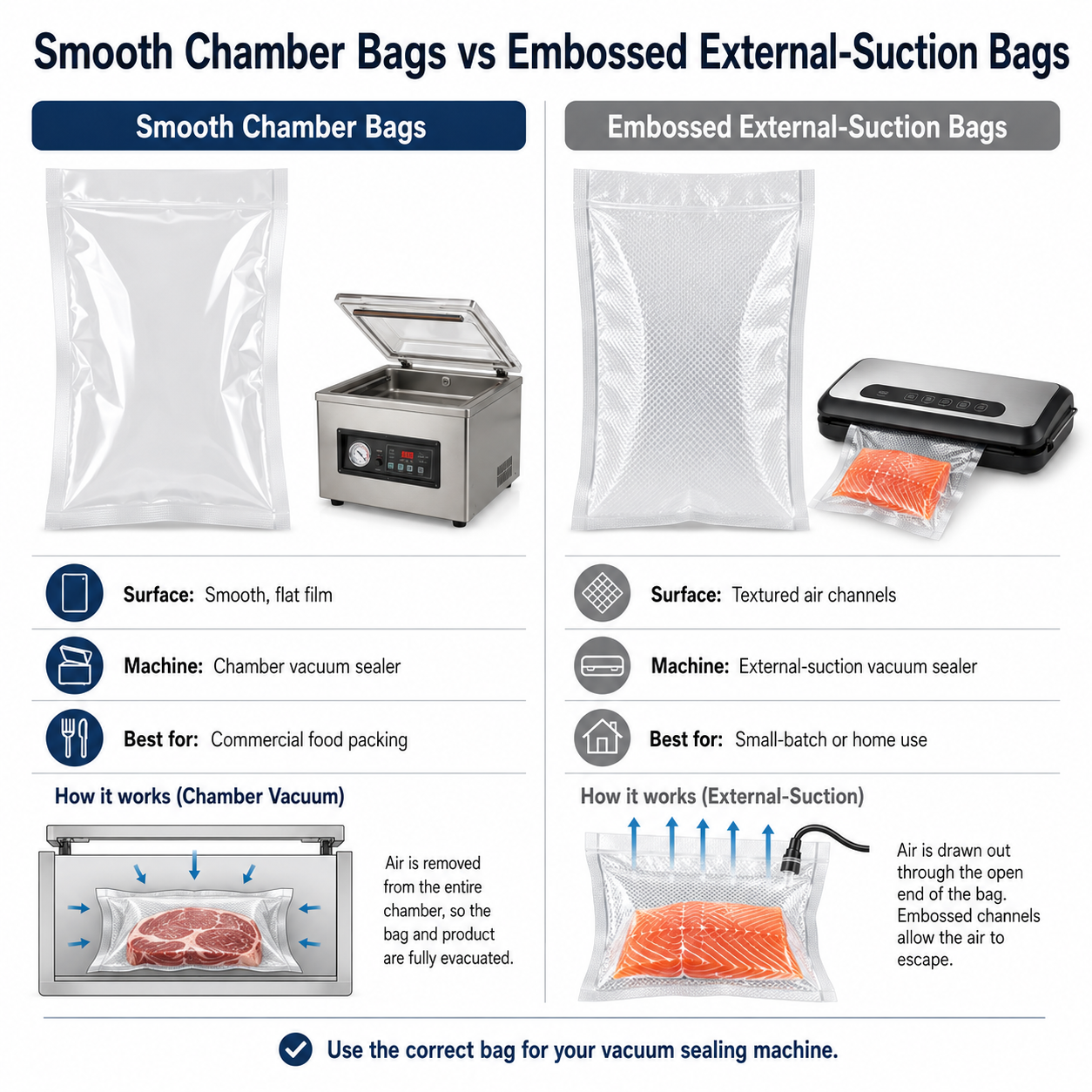 Smooth Chamber Bags vs Embossed External-Suction Bags

Smooth Chamber Bags

Surface: Smooth, flat film

Machine: Chamber vacuum sealer

Best for: Commercial food packing

How it works (Chamber Vacuum)

Air is removed from the entire chamber, so the bag and product are fully evacuated.

Embossed External-Suction Bags

Surface: Textured air channels

Machine: External-suction vacuum sealer

Best for: Small-batch or home use

How it works (External-Suction)

Air is drawn out through the open end of the bag. Embossed channels allow the air to escape.

Use the correct bag for your vacuum sealing machine.